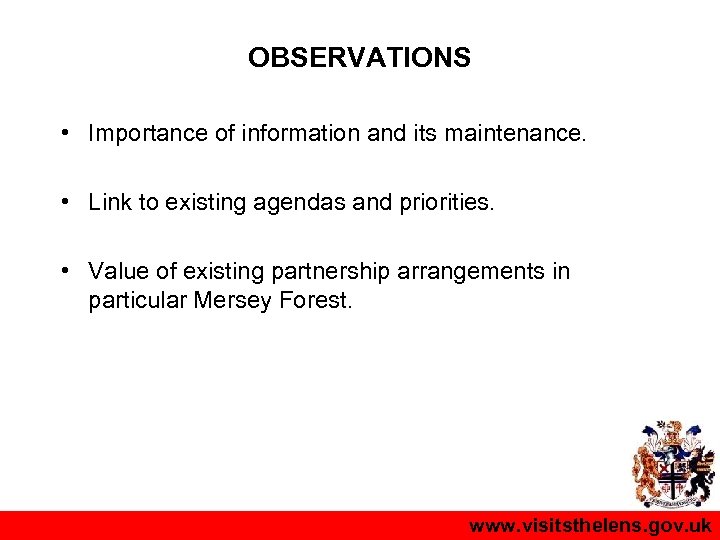 OBSERVATIONS

• Importance of information and its maintenance.

• Link to existing agendas and priorities.

• Value of existing partnership arrangements in particular Mersey Forest.

www.visitsthelens.gov.uk